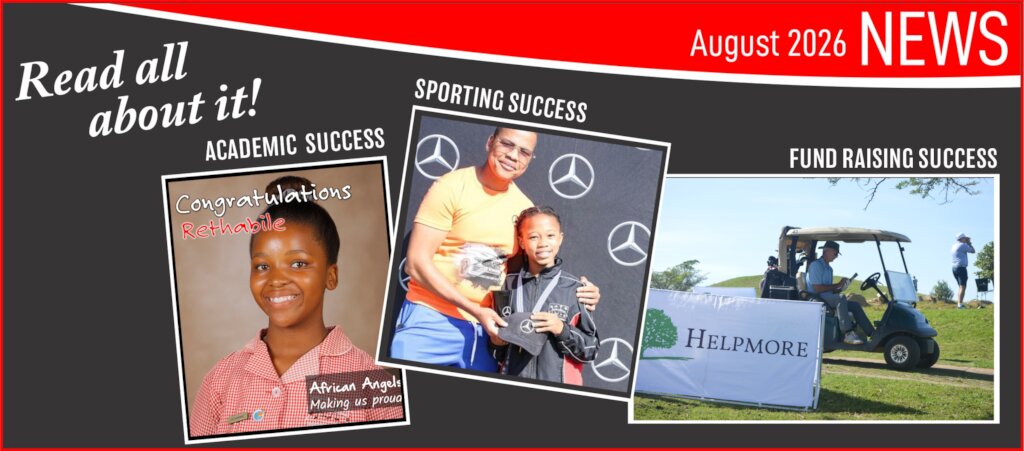 August 2026 NEWS

Read all about it!

ACADEMIC SUCCESS

Congratulations
Rethabile

African Angels
Making us proud

SPORTING SUCCESS

FUND RAISING SUCCESS

HELPMORE